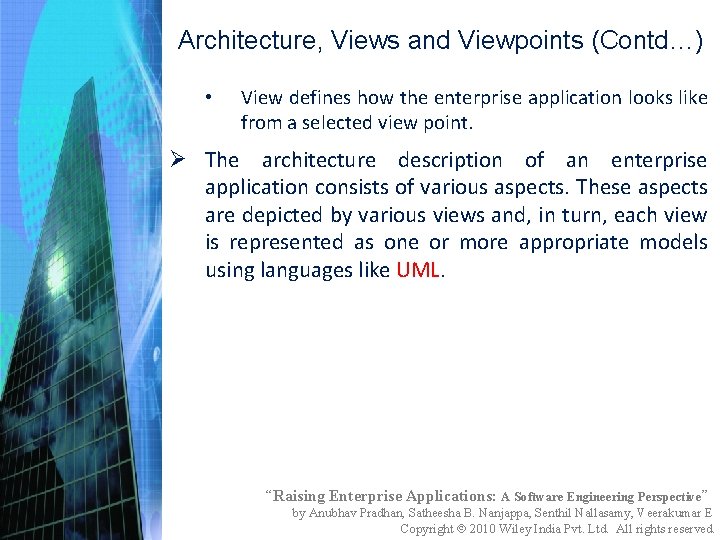 Architecture, Views and Viewpoints (Contd…)

• View defines how the enterprise application looks like from a selected view point.

➢ The architecture description of an enterprise application consists of various aspects. These aspects are depicted by various views and, in turn, each view is represented as one or more appropriate models using languages like UML.

"Raising Enterprise Applications: A Software Engineering Perspective"
by Anubhav Pradhan, Satheesha B. Nanjappa, Senthil Nallasamy, Veerakumar E
Copyright © 2010 Wiley India Pvt. Ltd. All rights reserved.